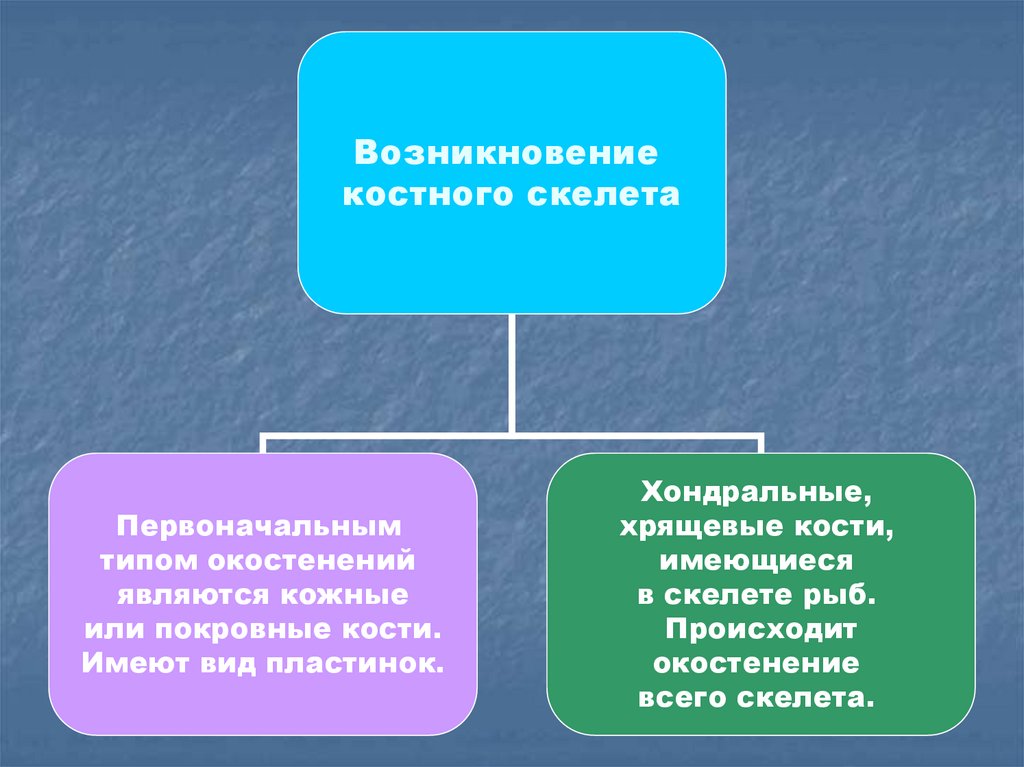 Возникновение костного скелета

Первоначальным типом окостенений являются кожные или покровные кости. Имеют вид пластинок.

Хондральные, хрящевые кости, имеющиеся в скелете рыб. Происходит окостенение всего скелета.